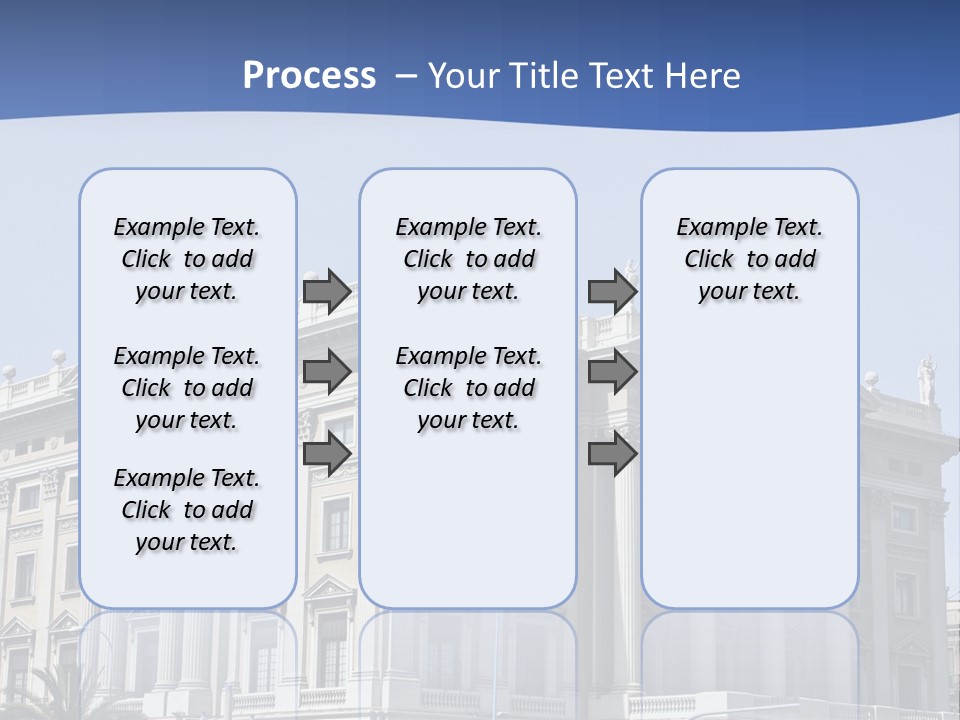 Process – Your Title Text Here

Example Text. Click to add your text.

Example Text. Click to add your text.

Example Text. Click to add your text.

Example Text. Click to add your text.

Example Text. Click to add your text.

Example Text. Click to add your text.